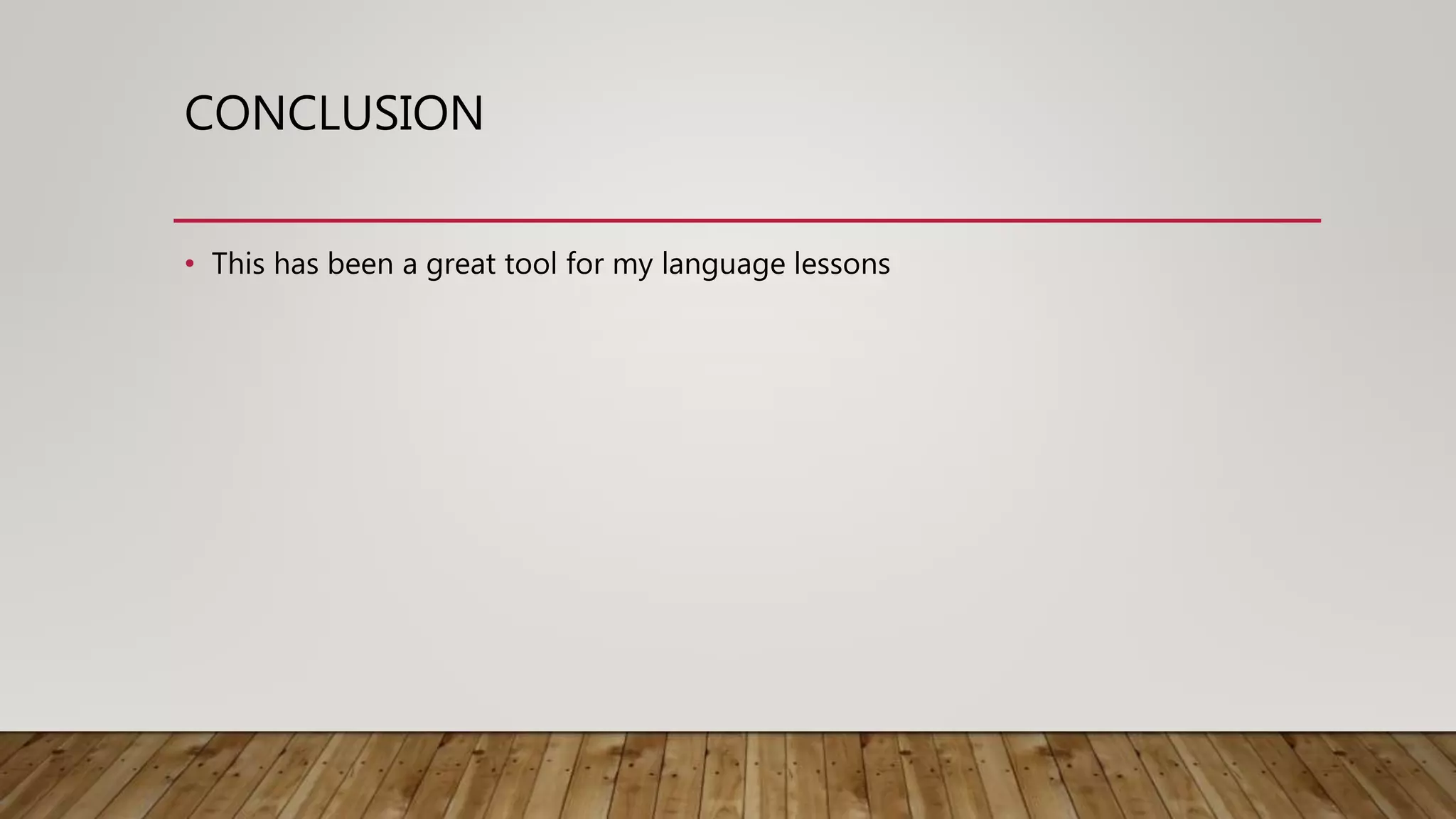 CONCLUSION

• This has been a great tool for my language lessons